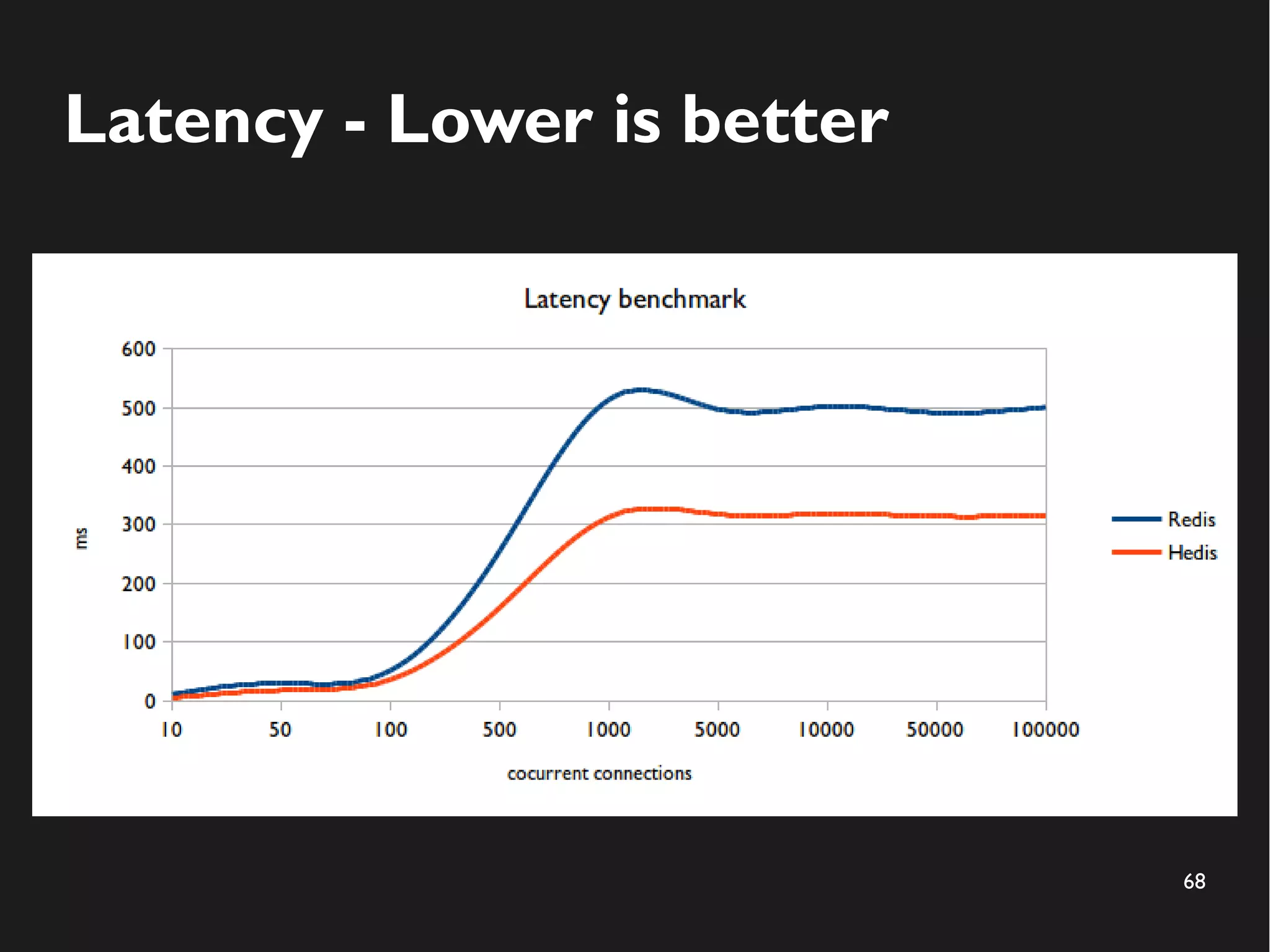 Latency - Lower is better

Latency benchmark

600
500
400
300
200
100
0

ms

10
50
100
500
1000
5000
10000
50000
100000

cocurrent connections

Redis
Hedis

68